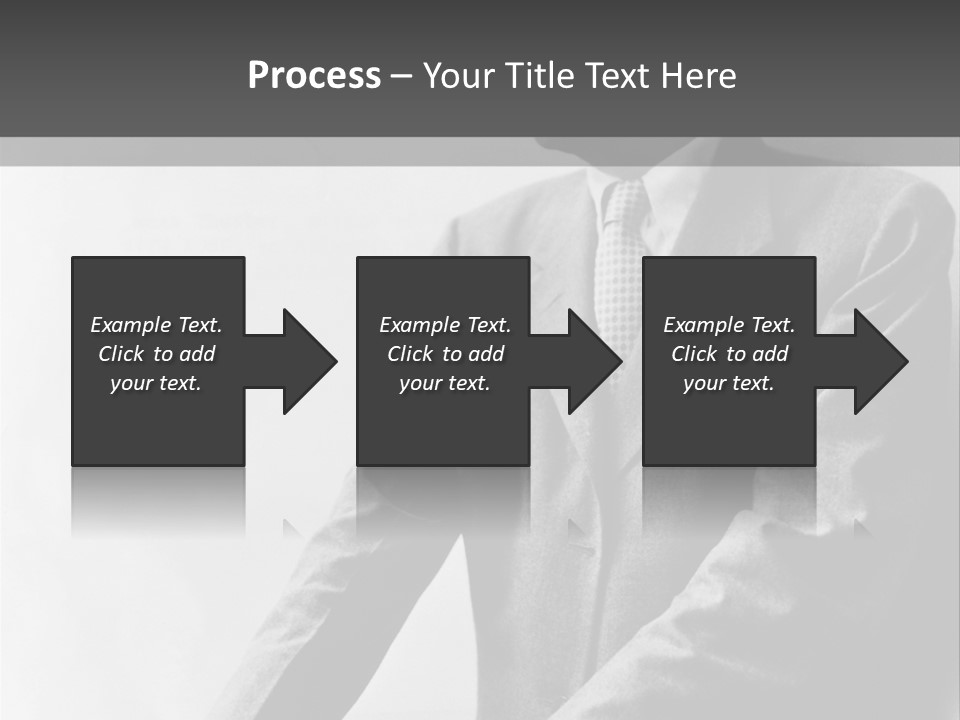 Process – Your Title Text Here

Example Text. Click to add your text.

Example Text. Click to add your text.

Example Text. Click to add your text.